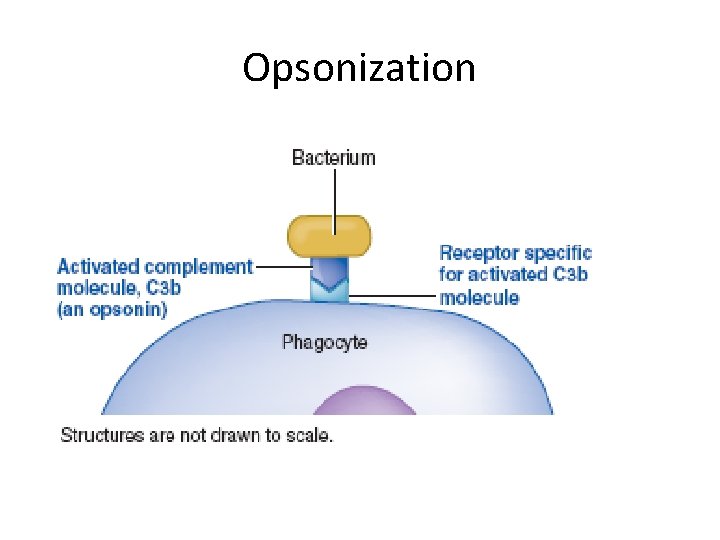 Opsonization

Bacterium

Activated complement molecule, C3b (an opsonin)

Receptor specific for activated C3b molecule

Phagocyte

Structures are not drawn to scale.